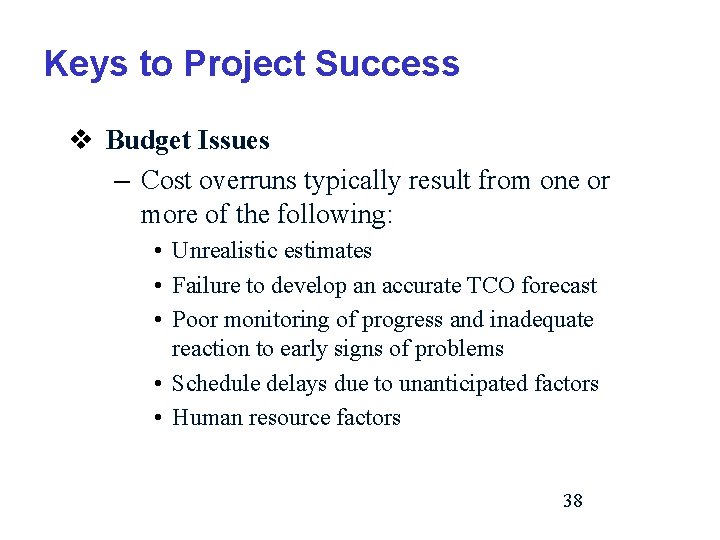 Keys to Project Success

❖ Budget Issues

– Cost overruns typically result from one or more of the following:

• Unrealistic estimates

• Failure to develop an accurate TCO forecast

• Poor monitoring of progress and inadequate reaction to early signs of problems

• Schedule delays due to unanticipated factors

• Human resource factors

38